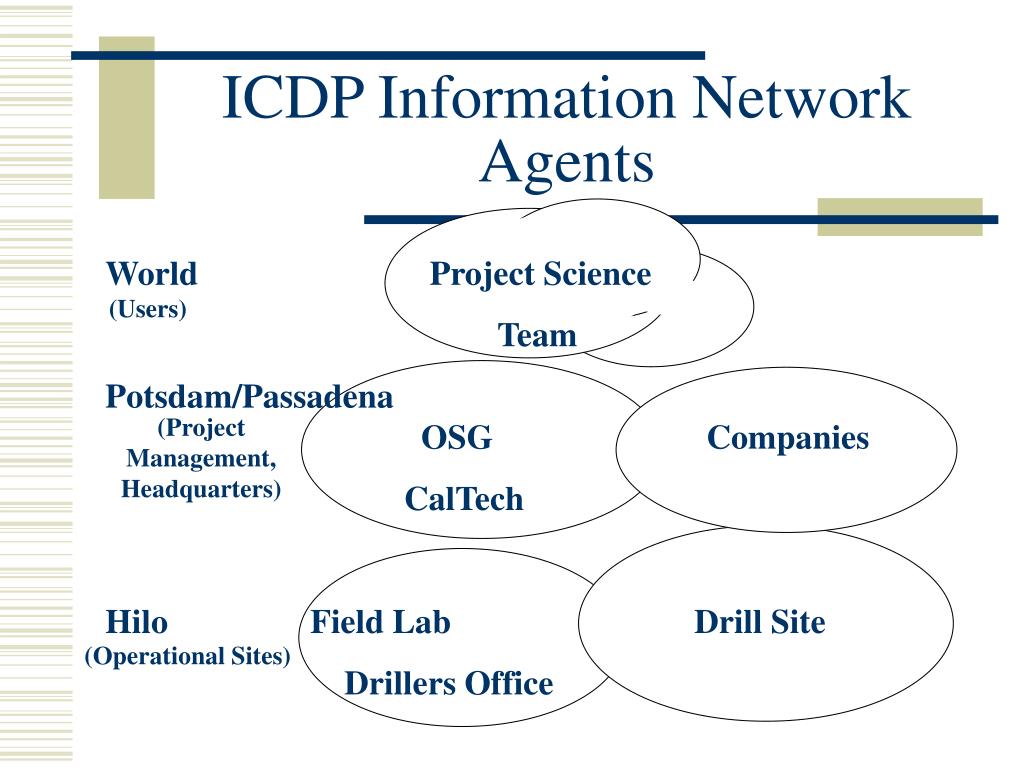 ICDP Information Network Agents

World
(Users)

Project Science

Team

Potsdam/Passadena
(Project Management, Headquarters)

OSG

CalTech

Companies

Hilo
(Operational Sites)

Field Lab

Drillers Office

Drill Site